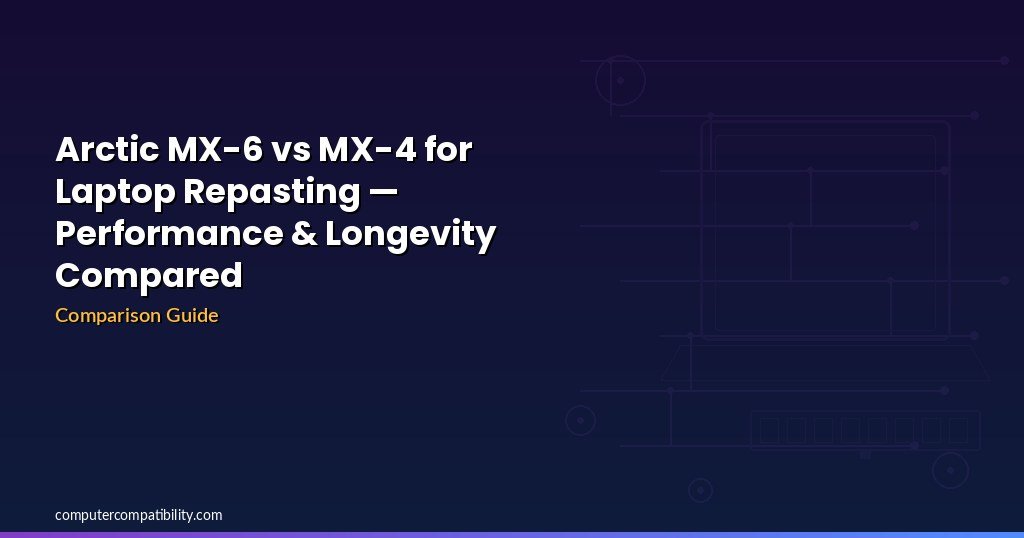 Arctic MX-6 vs MX-4 for Laptop Repasting — Performance & Longevity Compared

Comparison Guide

computercompatibility.com